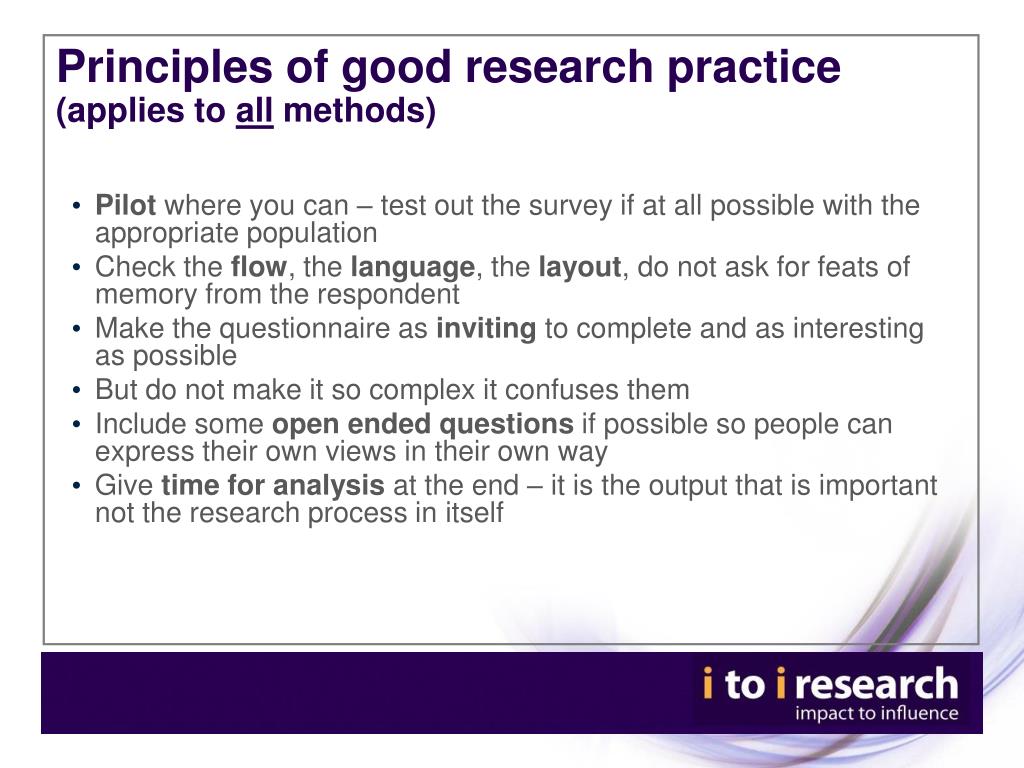 Principles of good research practice
(applies to all methods)

• Pilot where you can – test out the survey if at all possible with the appropriate population
• Check the flow, the language, the layout, do not ask for feats of memory from the respondent
• Make the questionnaire as inviting to complete and as interesting as possible
• But do not make it so complex it confuses them
• Include some open ended questions if possible so people can express their own views in their own way
• Give time for analysis at the end – it is the output that is important not the research process in itself

i to i research
impact to influence